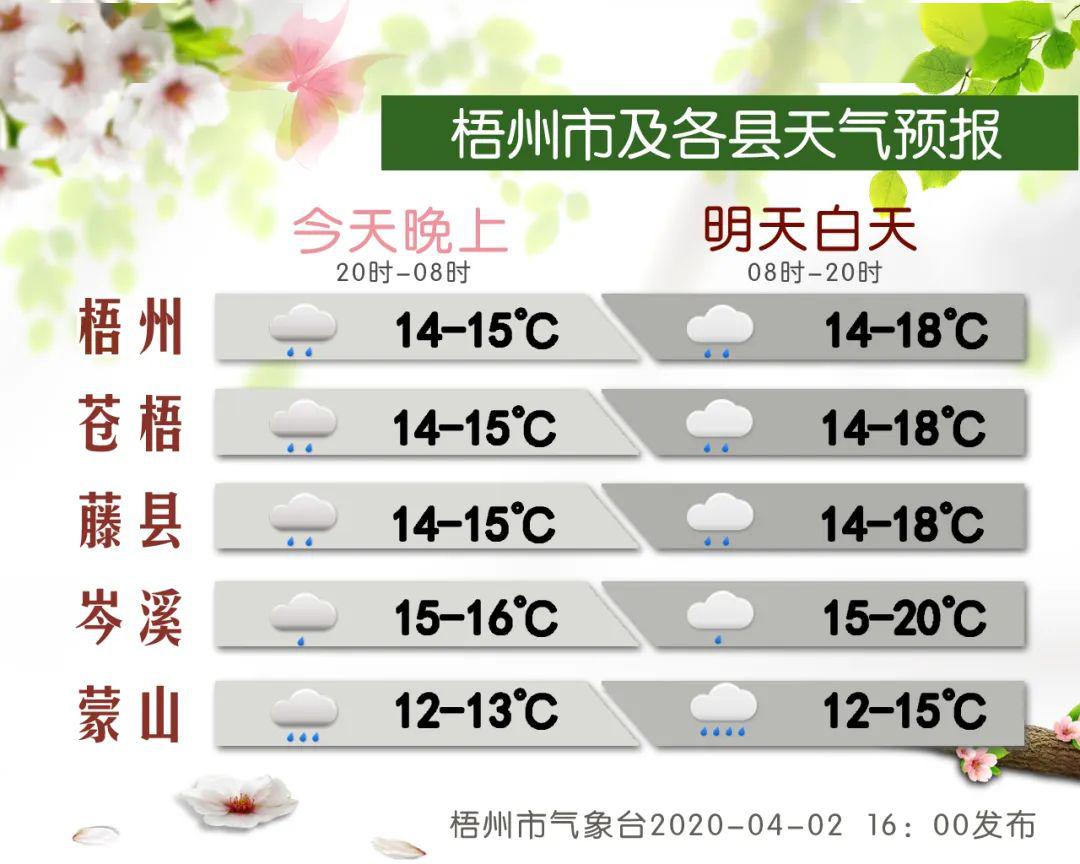 梧州市及各县天气预报

| | 今天晚上 20时-08时 | 明天白天 08时-20时 |
|---|---|---|
| 梧州 | 14-15°C | 14-18°C |
| 苍梧 | 14-15°C | 14-18°C |
| 藤县 | 14-15°C | 14-18°C |
| 岑溪 | 15-16°C | 15-20°C |
| 蒙山 | 12-13°C | 12-15°C |

梧州市气象台2020-04-02 16：00发布